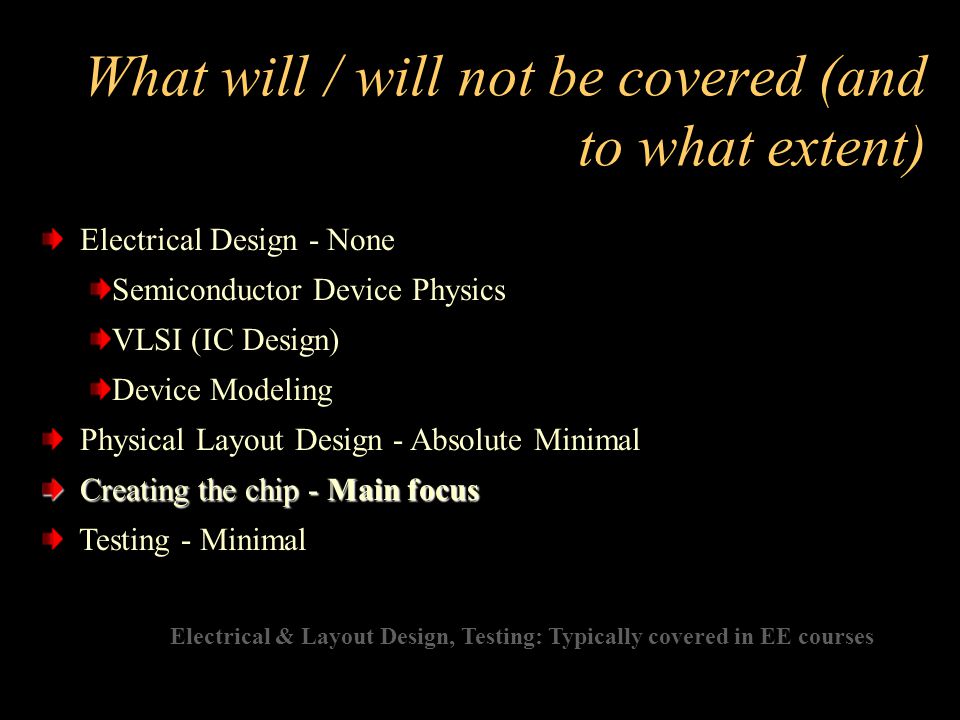 What will / will not be covered (and to what extent)

Electrical Design - None

Semiconductor Device Physics

VLSI (IC Design)

Device Modeling

Physical Layout Design - Absolute Minimal

Creating the chip - Main focus

Testing - Minimal

Electrical & Layout Design, Testing: Typically covered in EE courses